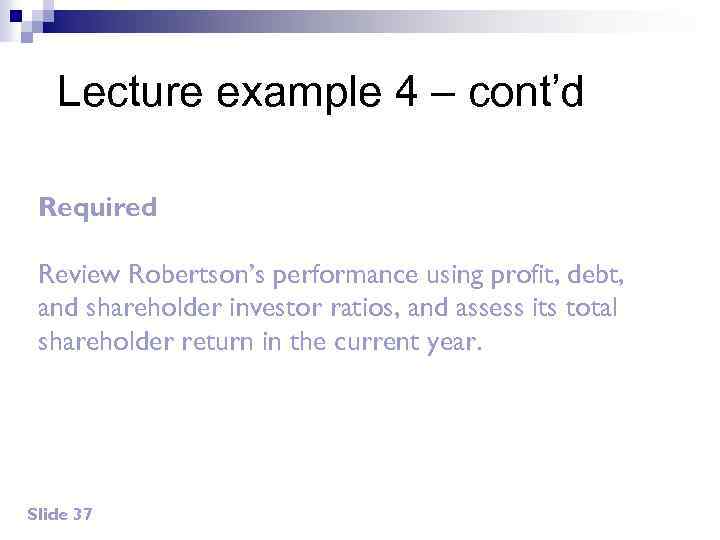 Lecture example 4 – cont'd

Required

Review Robertson's performance using profit, debt, and shareholder investor ratios, and assess its total shareholder return in the current year.

Slide 37